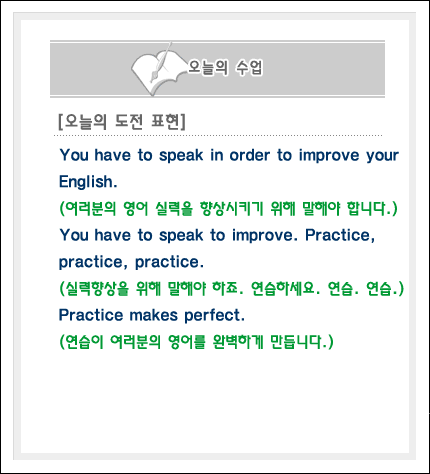 오늘의 수업

[오늘의 도전 표현]

You have to speak in order to improve your English.
(여러분의 영어 실력을 향상시키기 위해 말해야 합니다.)
You have to speak to improve. Practice, practice, practice.
(실력향상을 위해 말해야 하죠. 연습하세요. 연습. 연습.)
Practice makes perfect.
(연습이 여러분의 영어를 완벽하게 만듭니다.)